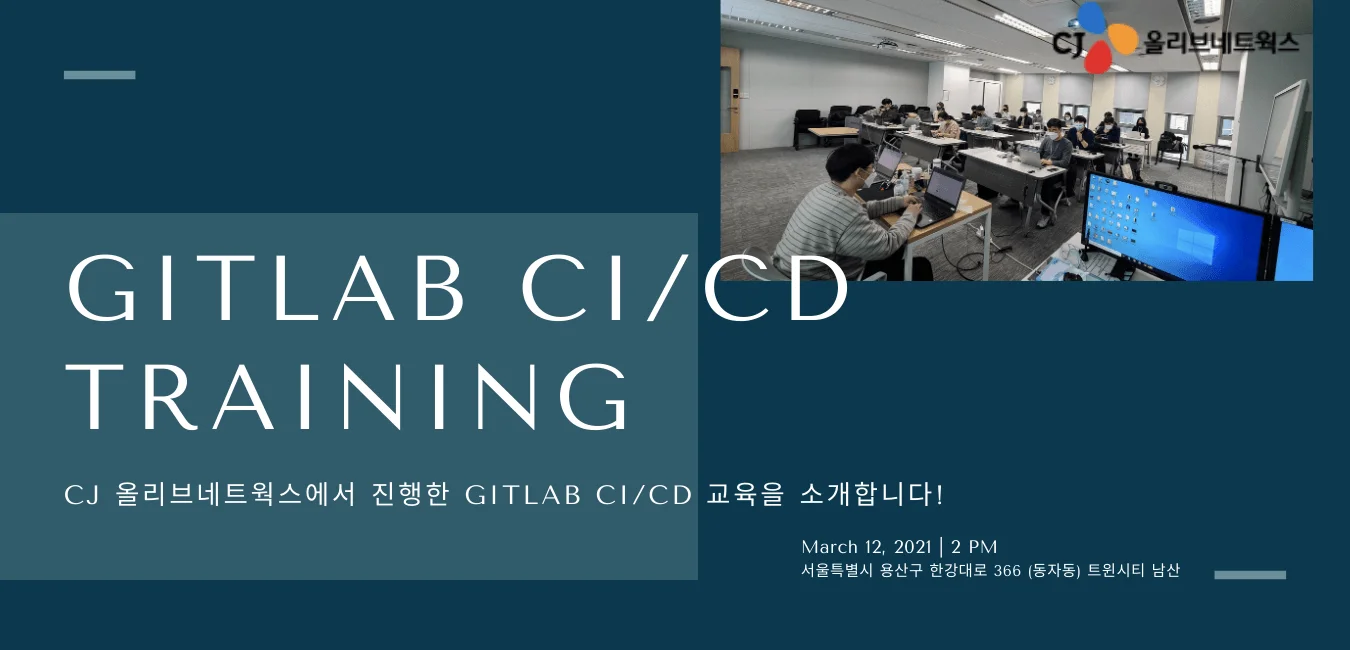 CJ 올리브네트웍스

GITLAB CI/CD TRAINING

CJ 올리브네트웍스에서 진행한 GITLAB CI/CD 교육을 소개합니다!

March 12, 2021 | 2 PM
서울특별시 용산구 한강대로 366 (동자동) 트윈시티 남산